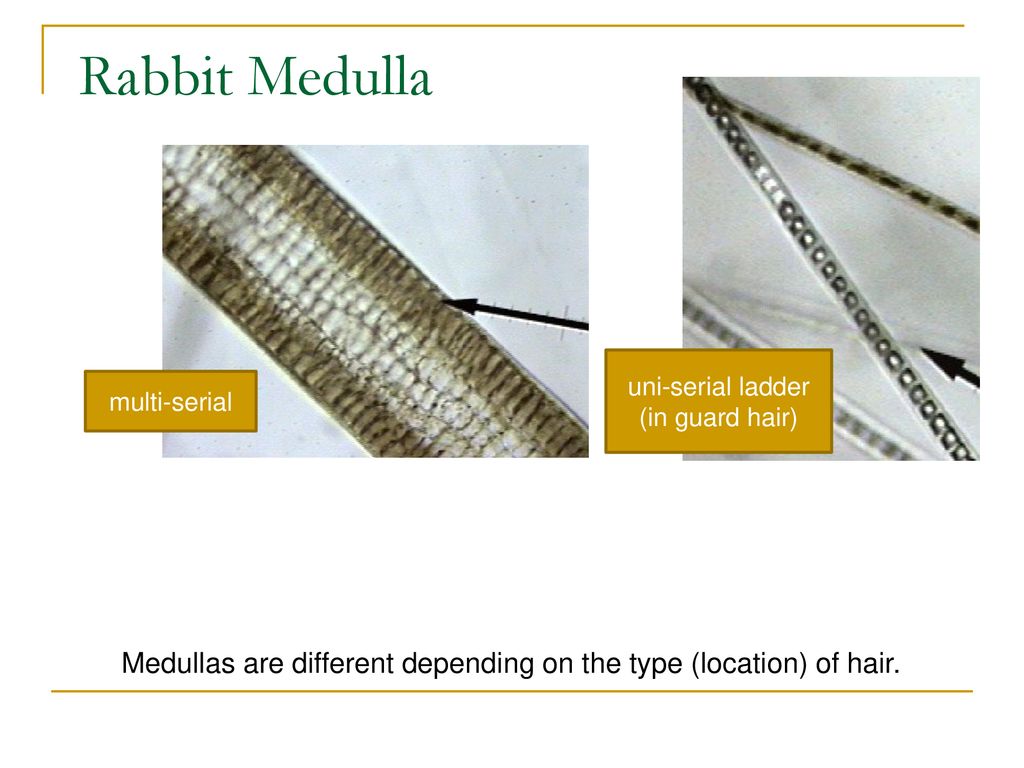 Rabbit Medulla

multi-serial

uni-serial ladder
(in guard hair)

Medullas are different depending on the type (location) of hair.